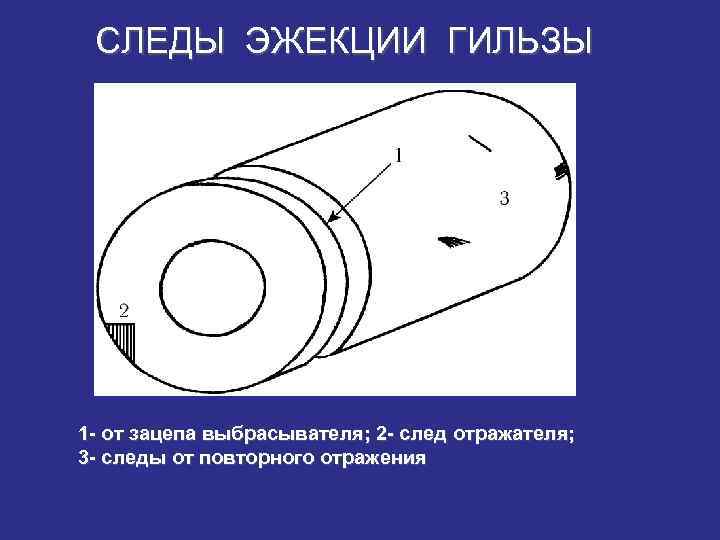 СЛЕДЫ ЭЖЕКЦИИ ГИЛЬЗЫ

1

3

2

1- от зацепа выбрасывателя; 2- след отражателя; 3- следы от повторного отражения